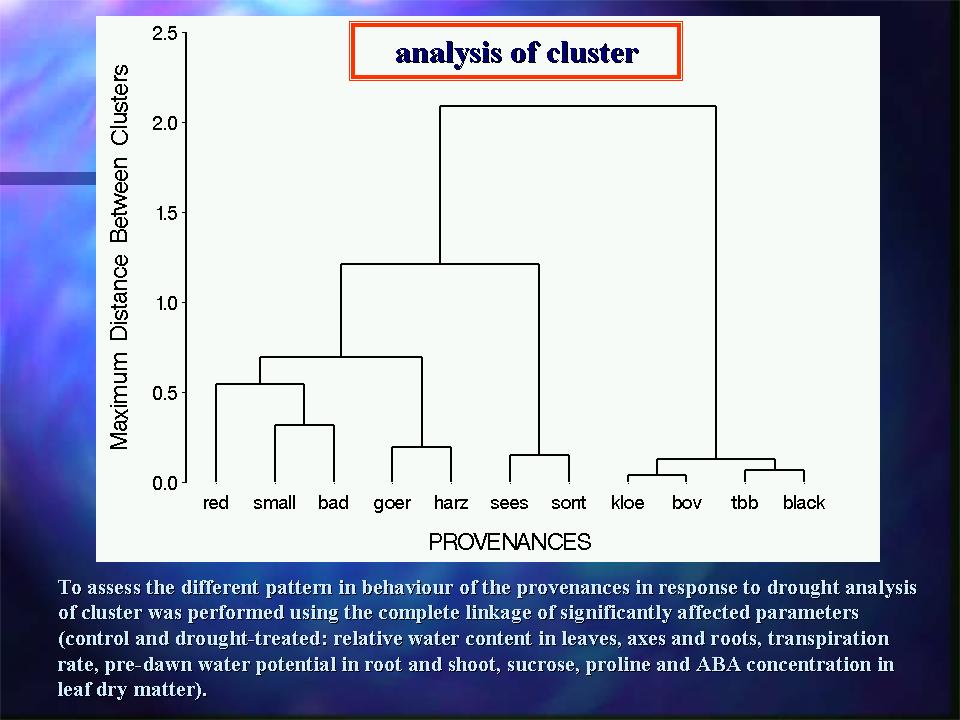 analysis of cluster

Maximum Distance Between Clusters

2.5
2.0
1.5
1.0
0.5
0.0

red small bad goer harz sees sont kloe bov tbb black

PROVENANCES

To assess the different pattern in behaviour of the provenances in response to drought analysis of cluster was performed using the complete linkage of significantly affected parameters (control and drought-treated: relative water content in leaves, axes and roots, transpiration rate, pre-dawn water potential in root and shoot, sucrose, proline and ABA concentration in leaf dry matter).